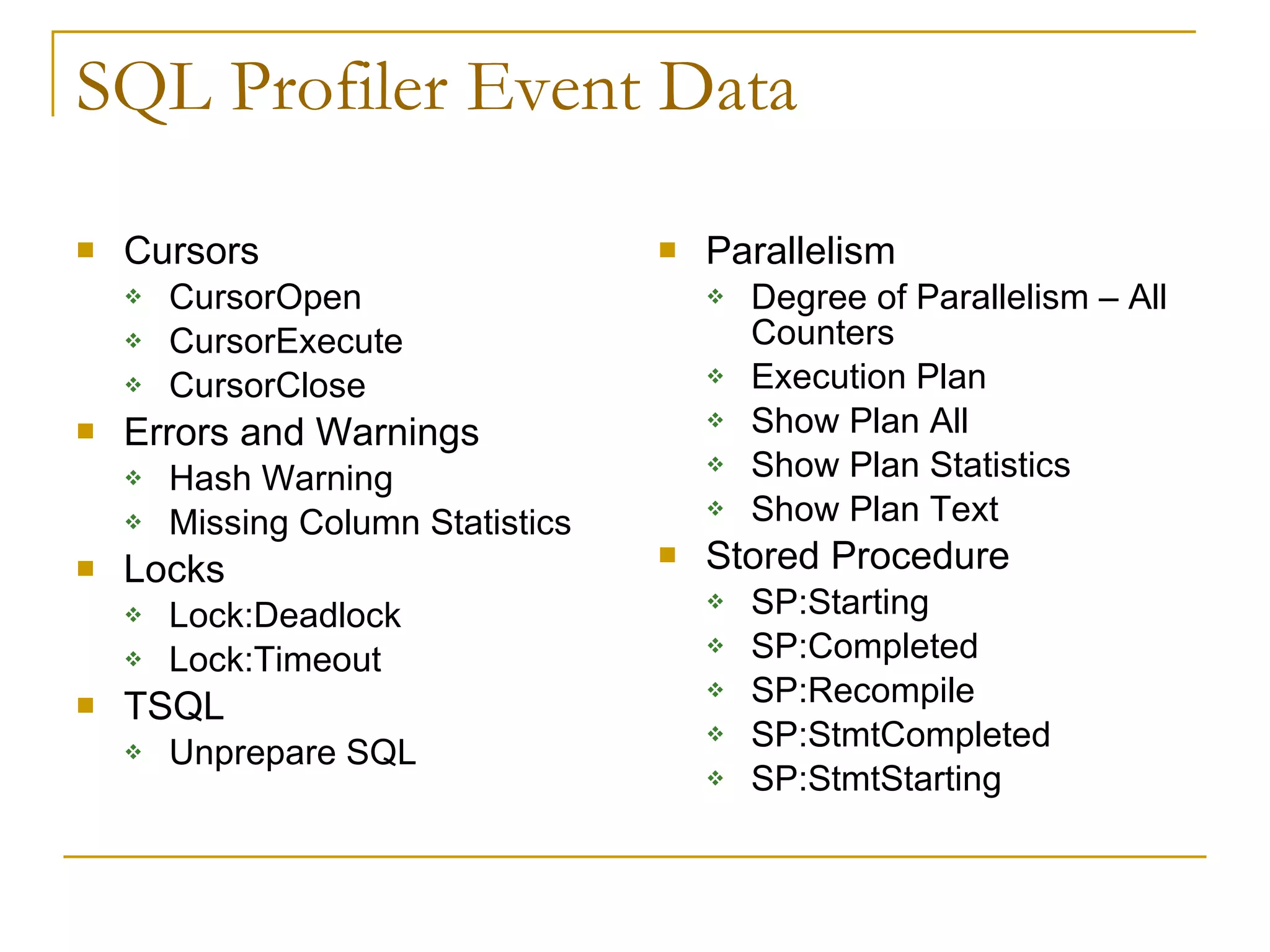 SQL Profiler Event Data

- Cursors
  - CursorOpen
  - CursorExecute
  - CursorClose
- Errors and Warnings
  - Hash Warning
  - Missing Column Statistics
- Locks
  - Lock:Deadlock
  - Lock:Timeout
- TSQL
  - Unprepare SQL

- Parallelism
  - Degree of Parallelism – All Counters
  - Execution Plan
  - Show Plan All
  - Show Plan Statistics
  - Show Plan Text
- Stored Procedure
  - SP:Starting
  - SP:Completed
  - SP:Recompile
  - SP:StmtCompleted
  - SP:StmtStarting